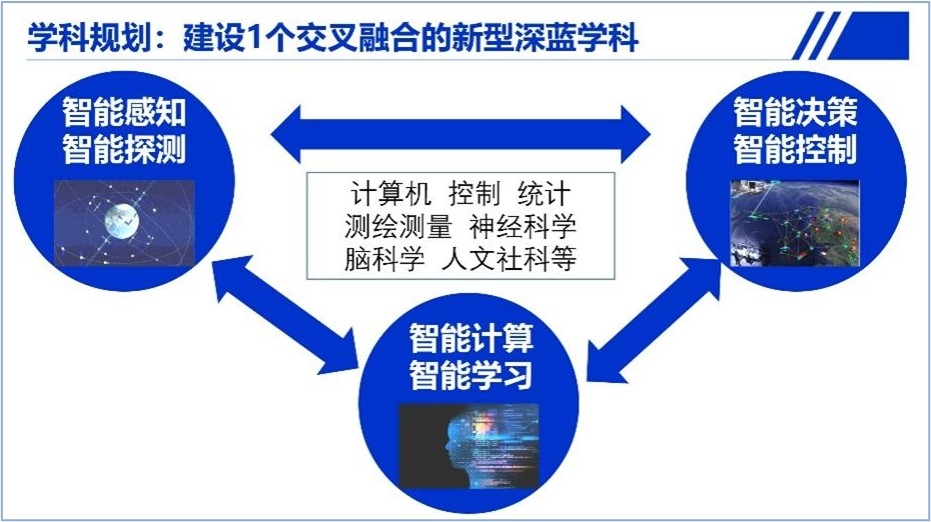 学科规划：建设1个交叉融合的新型深蓝学科

智能感知
智能探测

智能决策
智能控制

计算机 控制 统计
测绘测量 神经科学
脑科学 人文社科等

智能计算
智能学习